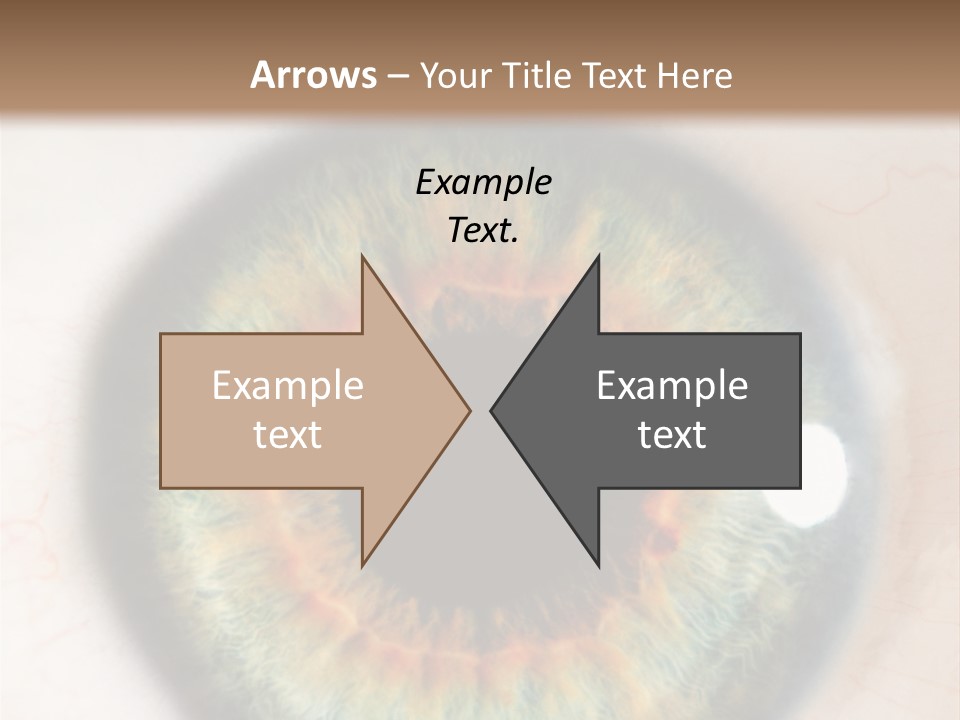 Arrows – Your Title Text Here

Example Text.

Example text

Example text